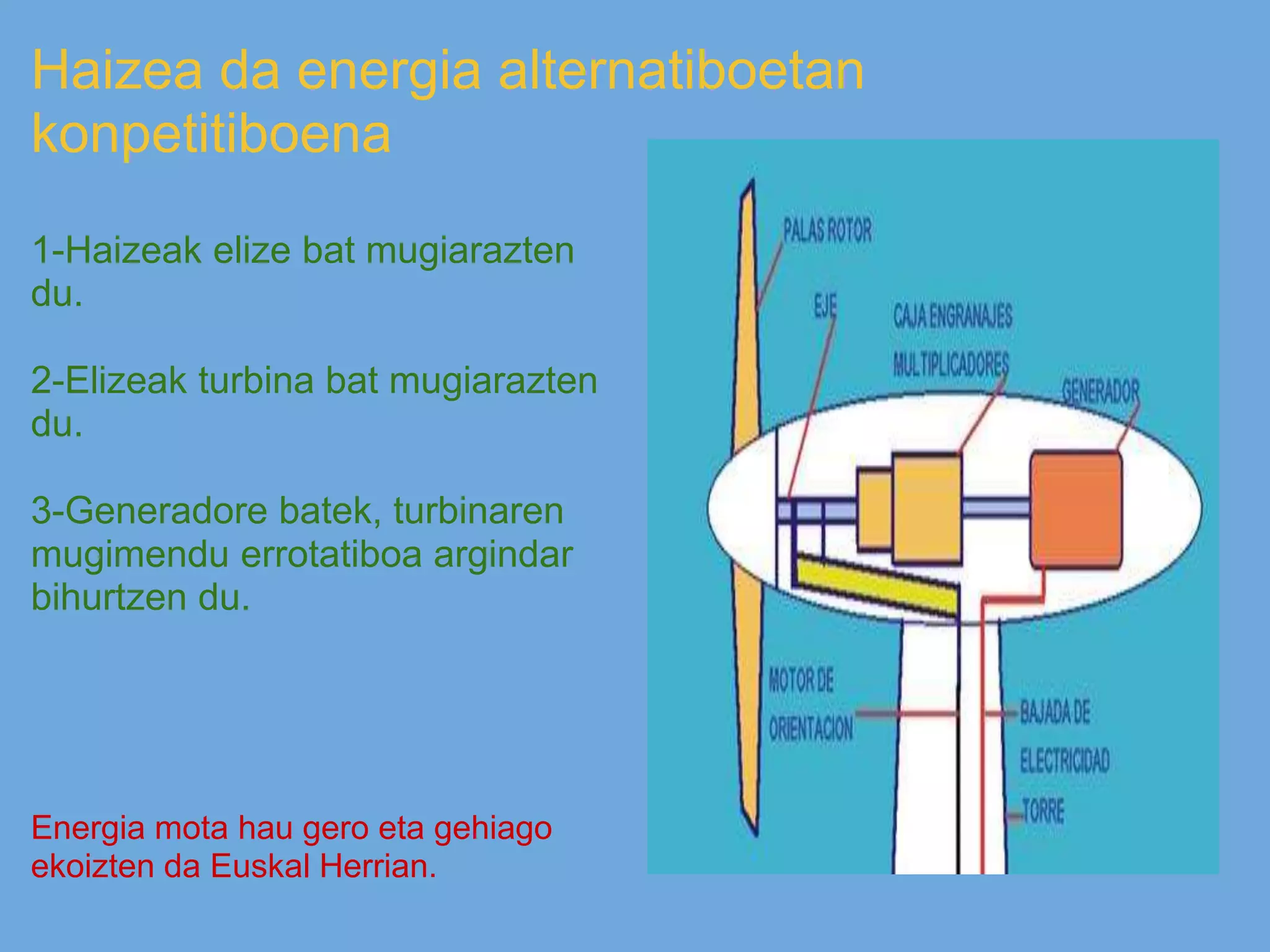 Haizea da energia alternatiboetan konpetitiboena

1-Haizeak elize bat mugiarazten du.

2-Elizeak turbina bat mugiarazten du.

3-Generadore batek, turbinaren mugimendu errotatiboa argindar bihurtzen du.

Energia mota hau gero eta gehiago ekoizten da Euskal Herrian.

PALAS ROTOR
EJE
CAJA ENGRANAJES MULTIPLICADORES
GENERADOR
MOTOR DE ORIENTACION
BAJADA DE ELECTRICIDAD
TORRE